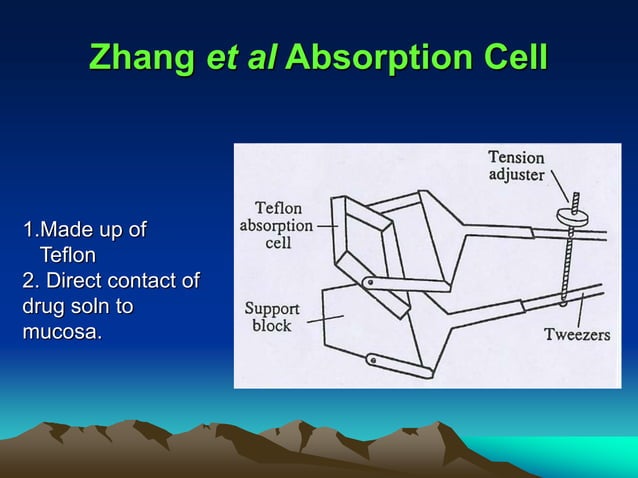 Zhang et al Absorption Cell

1.Made up of Teflon
2. Direct contact of drug soln to mucosa.

Tension adjuster

Teflon absorption cell

Support block

Tweezers